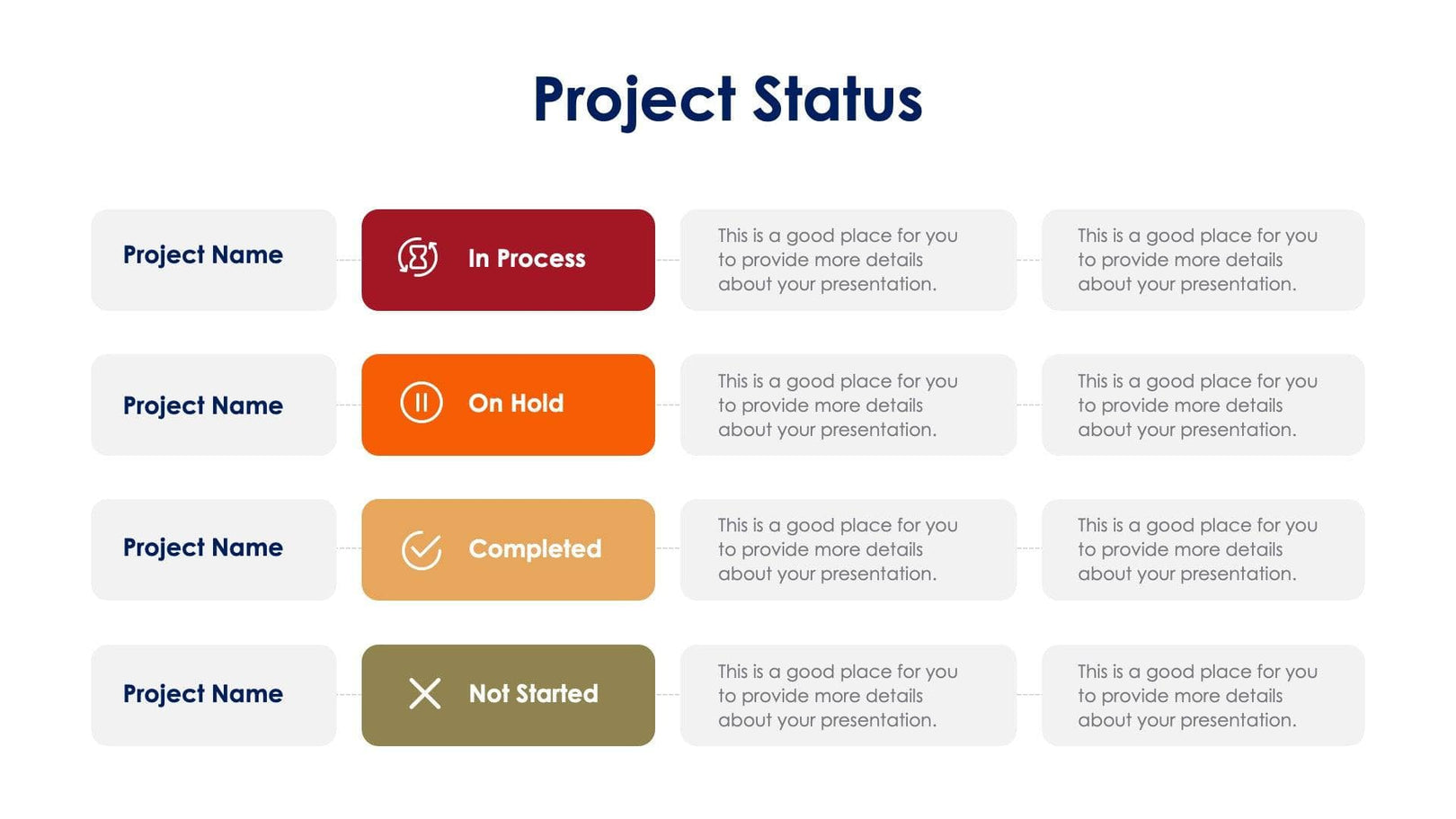 Project Status

Project Name

In Process

This is a good place for you to provide more details about your presentation.

This is a good place for you to provide more details about your presentation.

Project Name

On Hold

This is a good place for you to provide more details about your presentation.

This is a good place for you to provide more details about your presentation.

Project Name

Completed

This is a good place for you to provide more details about your presentation.

This is a good place for you to provide more details about your presentation.

Project Name

Not Started

This is a good place for you to provide more details about your presentation.

This is a good place for you to provide more details about your presentation.